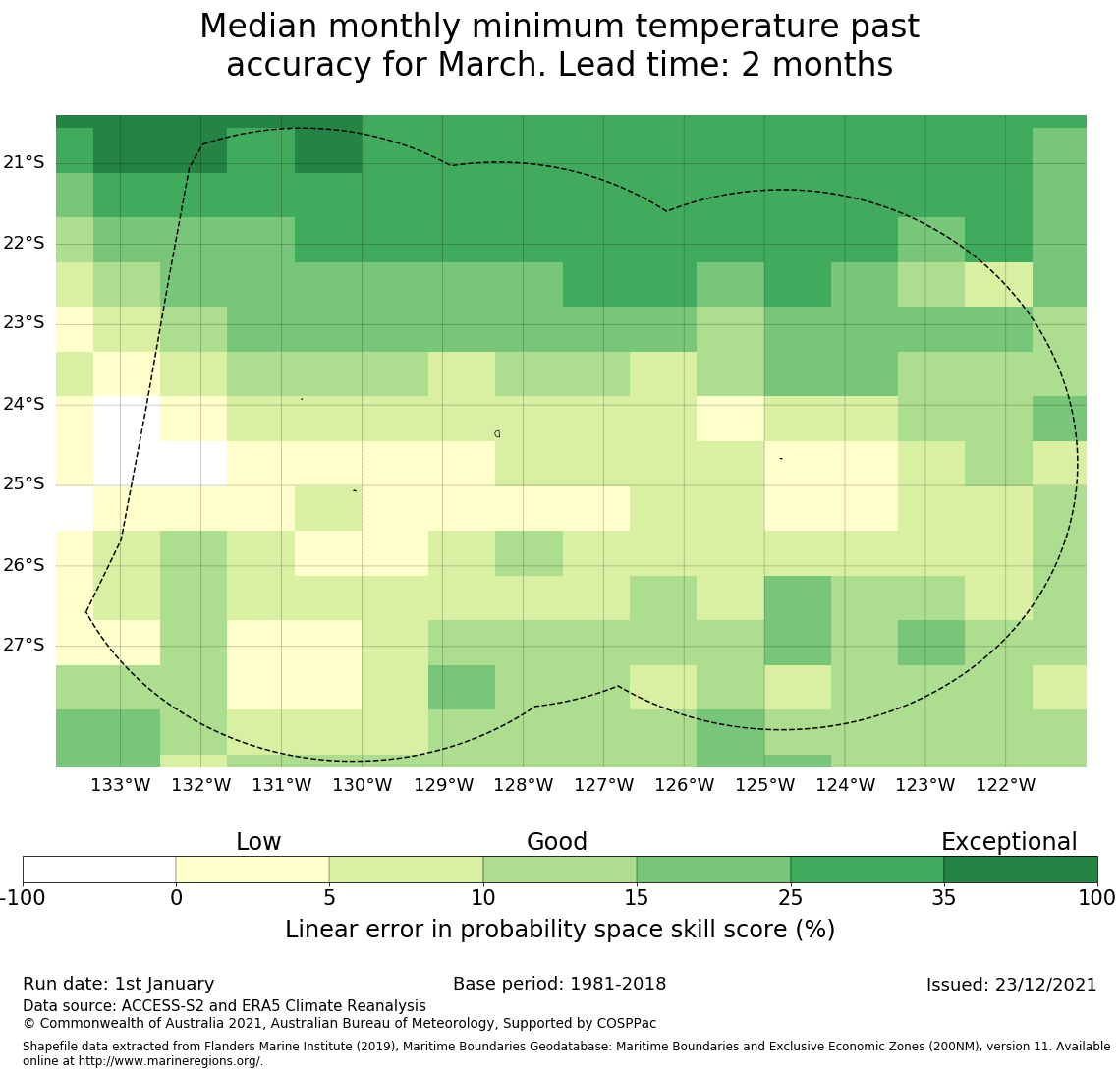 Median monthly minimum temperature past accuracy for March. Lead time: 2 months

21°S
22°S
23°S
24°S
25°S
26°S
27°S

133°W 132°W 131°W 130°W 129°W 128°W 127°W 126°W 125°W 124°W 123°W 122°W

Low
Good
Exceptional

-100 0 5 10 15 25 35 100

Linear error in probability space skill score (%)

Run date: 1st January
Base period: 1981-2018
Issued: 23/12/2021
Data source: ACCESS-S2 and ERA5 Climate Reanalysis
© Commonwealth of Australia 2021, Australian Bureau of Meteorology, Supported by COSPPac

Shapefile data extracted from Flanders Marine Institute (2019), Maritime Boundaries Geodatabase: Maritime Boundaries and Exclusive Economic Zones (200NM), version 11. Available online at http://www.marineregions.org/.